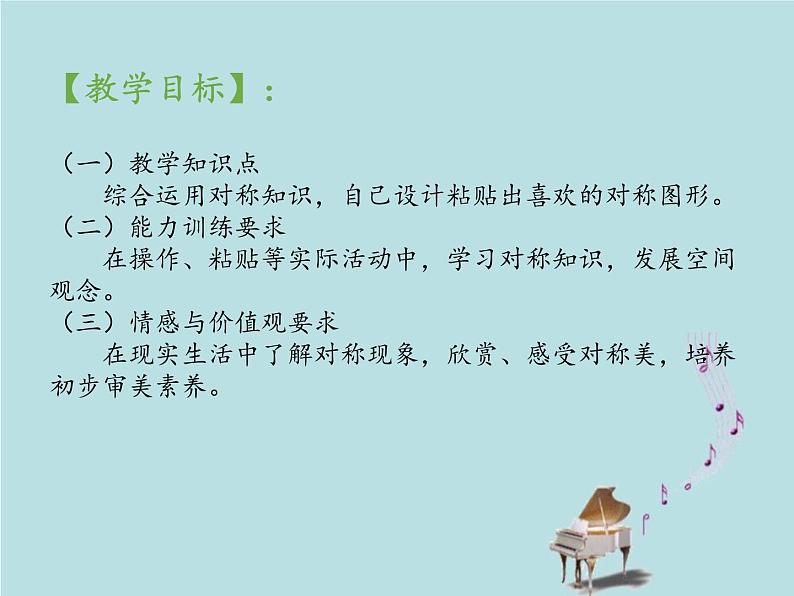 【教学目标】：

（一）教学知识点

综合运用对称知识，自己设计粘贴出喜欢的对称图形。

（二）能力训练要求

在操作、粘贴等实际活动中，学习对称知识，发展空间观念。

（三）情感与价值观要求

在现实生活中了解对称现象，欣赏、感受对称美，培养初步审美素养。